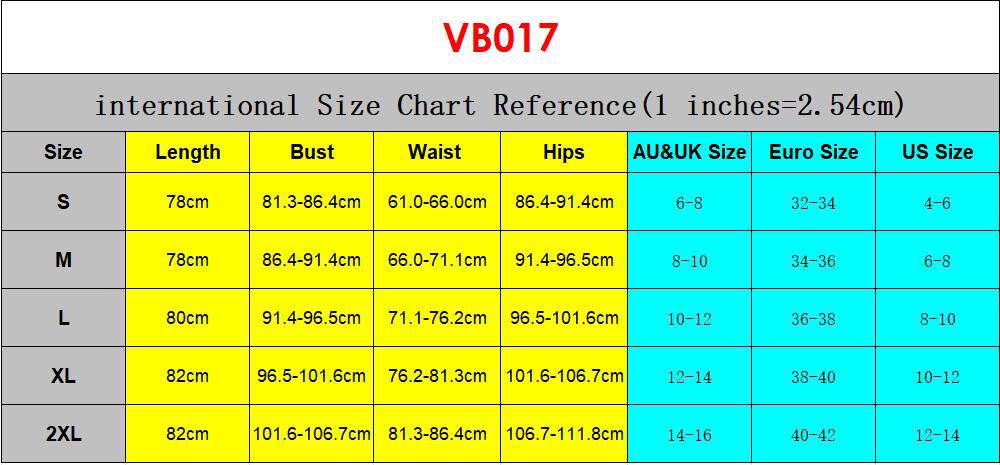 VB017

international Size Chart Reference(1 inches=2.54cm)

| Size | Length | Bust | Waist | Hips | AU&UK Size | Euro Size | US Size |
|---|---|---|---|---|---|---|---|
| S | 78cm | 81.3-86.4cm | 61.0-66.0cm | 86.4-91.4cm | 6-8 | 32-34 | 4-6 |
| M | 78cm | 86.4-91.4cm | 66.0-71.1cm | 91.4-96.5cm | 8-10 | 34-36 | 6-8 |
| L | 80cm | 91.4-96.5cm | 71.1-76.2cm | 96.5-101.6cm | 10-12 | 36-38 | 8-10 |
| XL | 82cm | 96.5-101.6cm | 76.2-81.3cm | 101.6-106.7cm | 12-14 | 38-40 | 10-12 |
| 2XL | 82cm | 101.6-106.7cm | 81.3-86.4cm | 106.7-111.8cm | 14-16 | 40-42 | 12-14 |